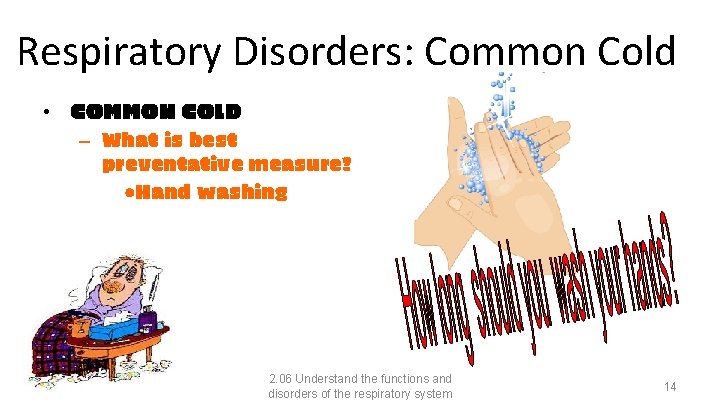 Respiratory Disorders: Common Cold

• COMMON COLD
– What is best preventative measure?
•Hand washing

How long should you wash your hands?

2.06 Understand the functions and disorders of the respiratory system

14